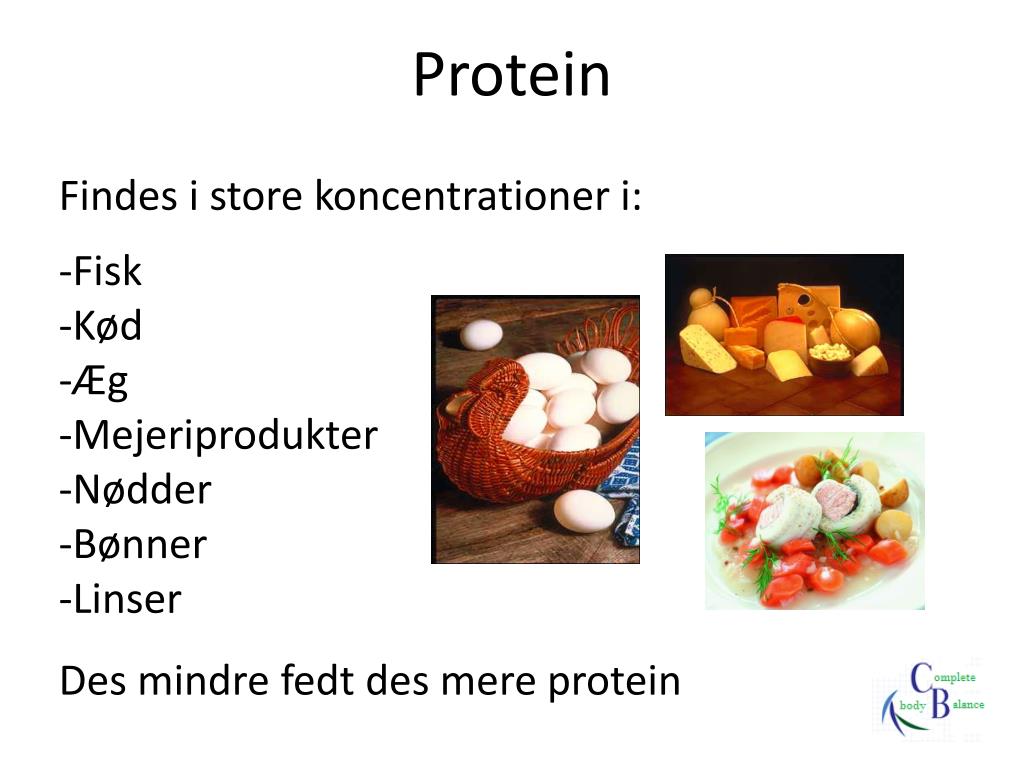 Protein

Findes i store koncentrationer i:

-Fisk
-Kød
-Æg
-Mejeriprodukter
-Nødder
-Bønner
-Linser

Des mindre fedt des mere protein

Complete body Balance